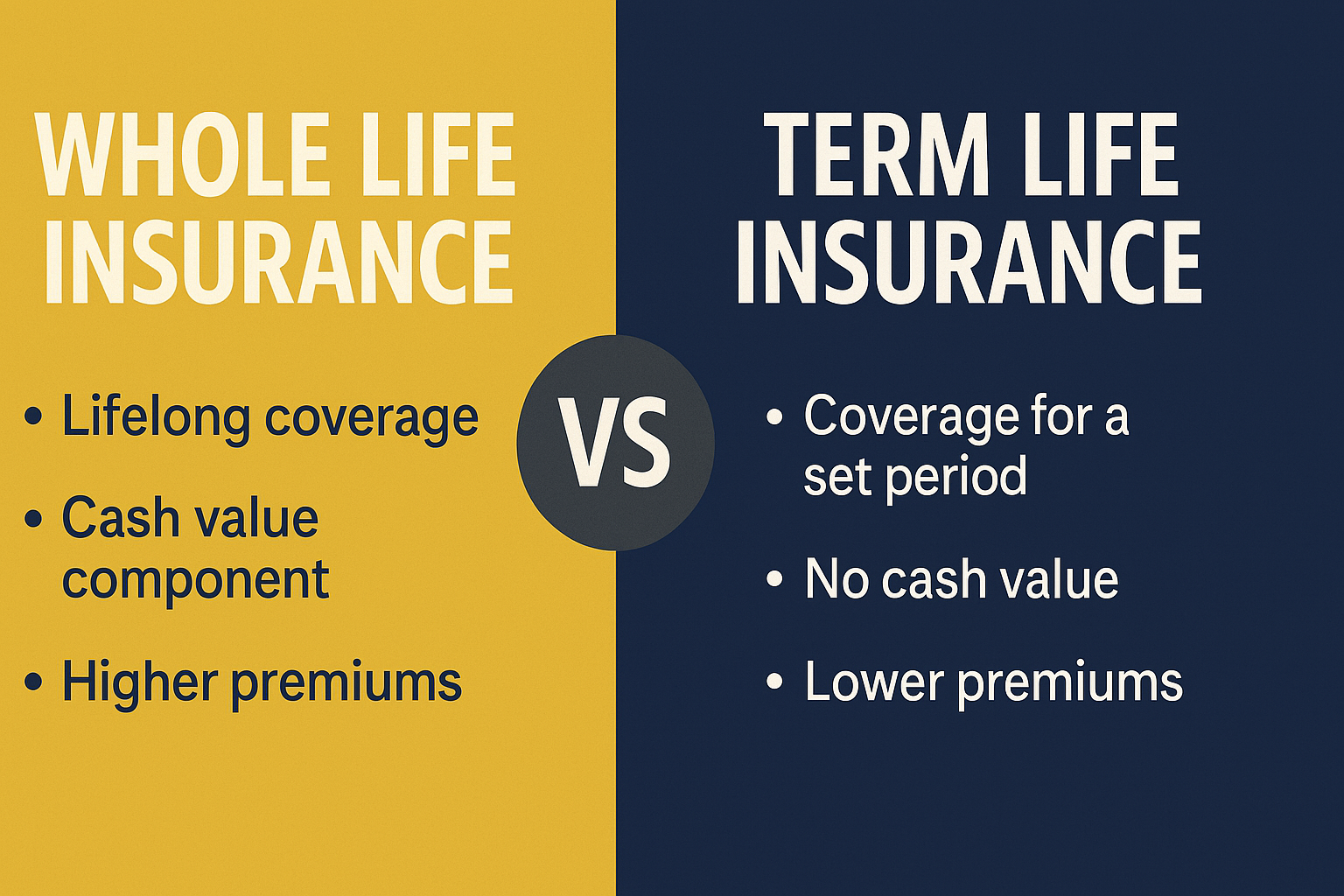 WHOLE LIFE INSURANCE

• Lifelong coverage
• Cash value component
• Higher premiums

VS

TERM LIFE INSURANCE

• Coverage for a set period
• No cash value
• Lower premiums